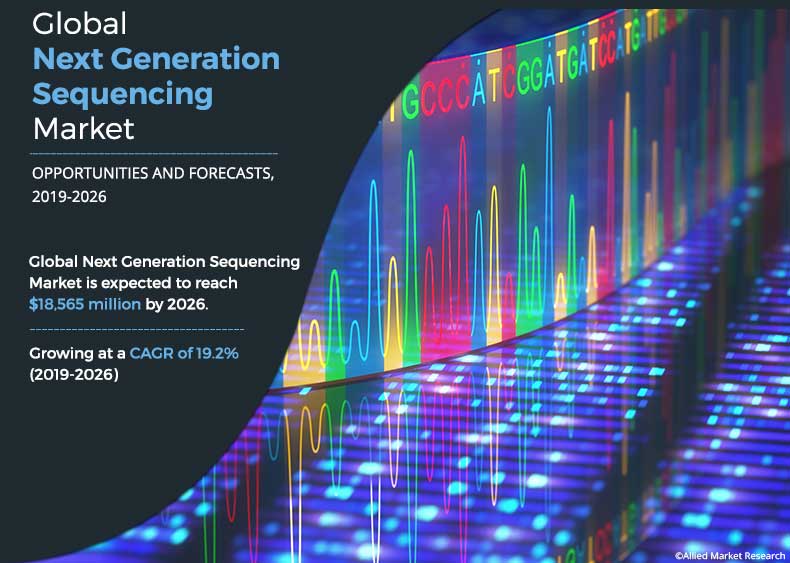 Global
Next Generation
Sequencing
Market

OPPORTUNITIES AND FORECASTS, 2019-2026

Global Next Generation Sequencing Market is expected to reach $18,565 million by 2026.

Growing at a CAGR of 19.2% (2019-2026)

TGCCCATCGGATGATCCATG

©Allied Market Research